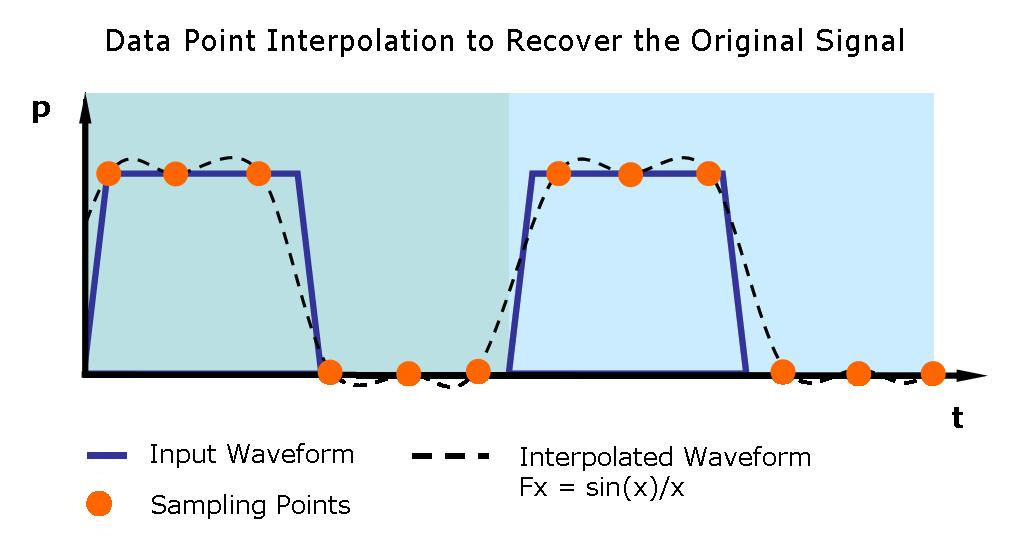 Data Point Interpolation to Recover the Original Signal

p

t

Input Waveform

Sampling Points

Interpolated Waveform
Fx = sin(x)/x